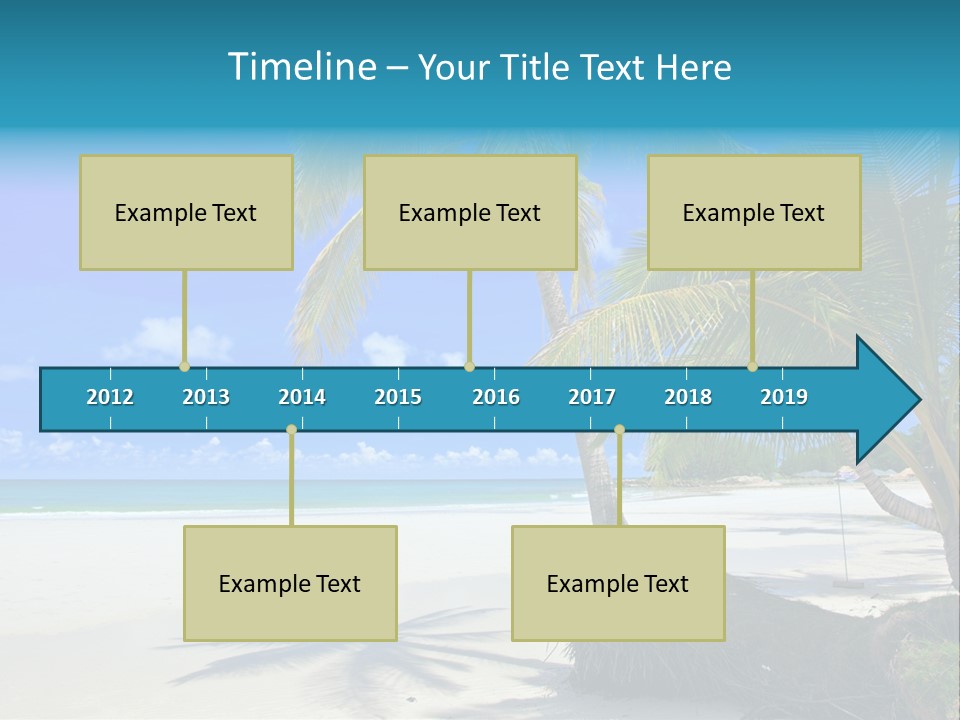 Timeline – Your Title Text Here

Example Text

Example Text

Example Text

2012 2013 2014 2015 2016 2017 2018 2019

Example Text

Example Text